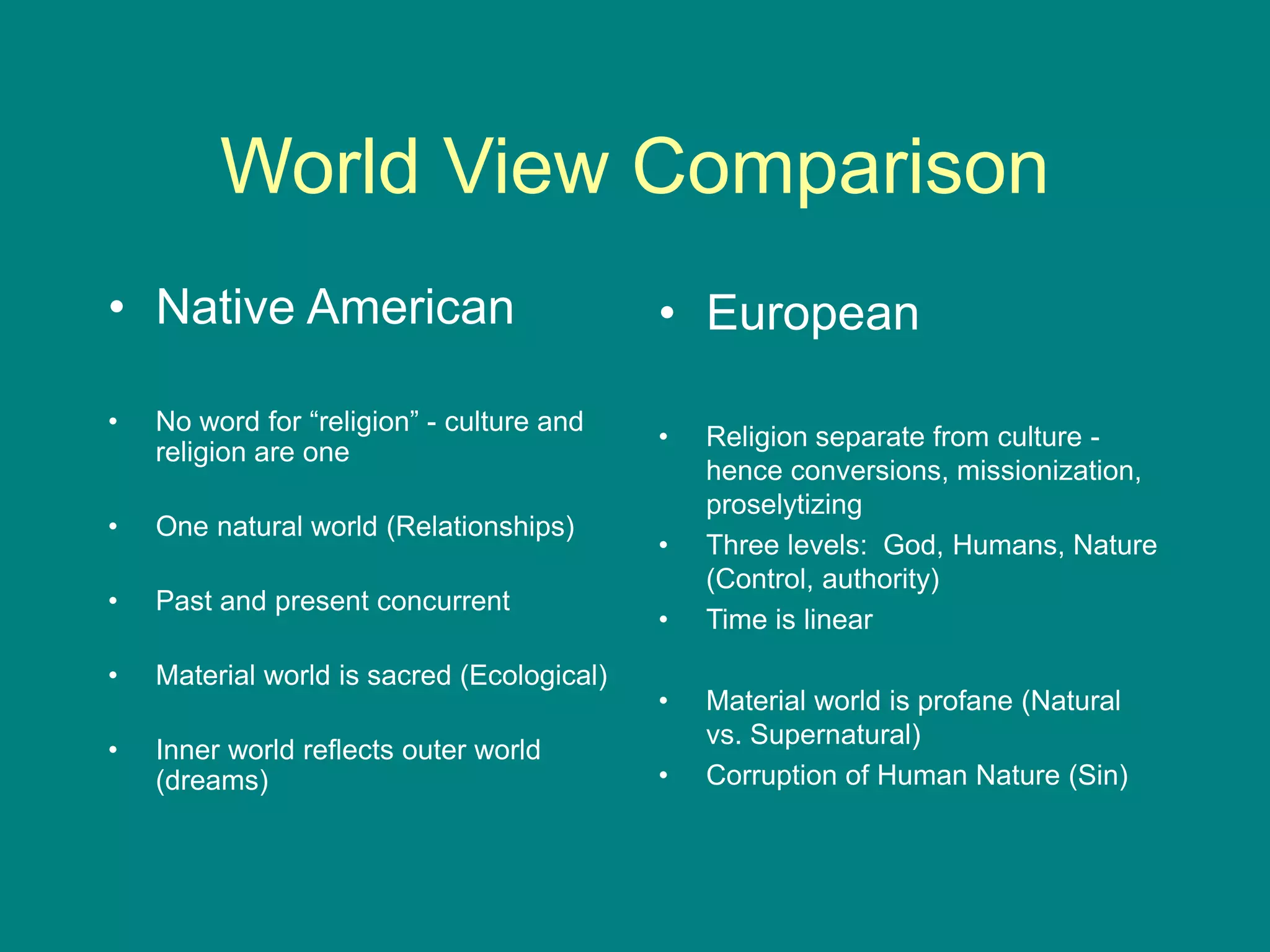 World View Comparison

• Native American

• No word for “religion” - culture and religion are one

• One natural world (Relationships)

• Past and present concurrent

• Material world is sacred (Ecological)

• Inner world reflects outer world (dreams)

• European

• Religion separate from culture - hence conversions, missionization, proselytizing

• Three levels: God, Humans, Nature (Control, authority)

• Time is linear

• Material world is profane (Natural vs. Supernatural)

• Corruption of Human Nature (Sin)